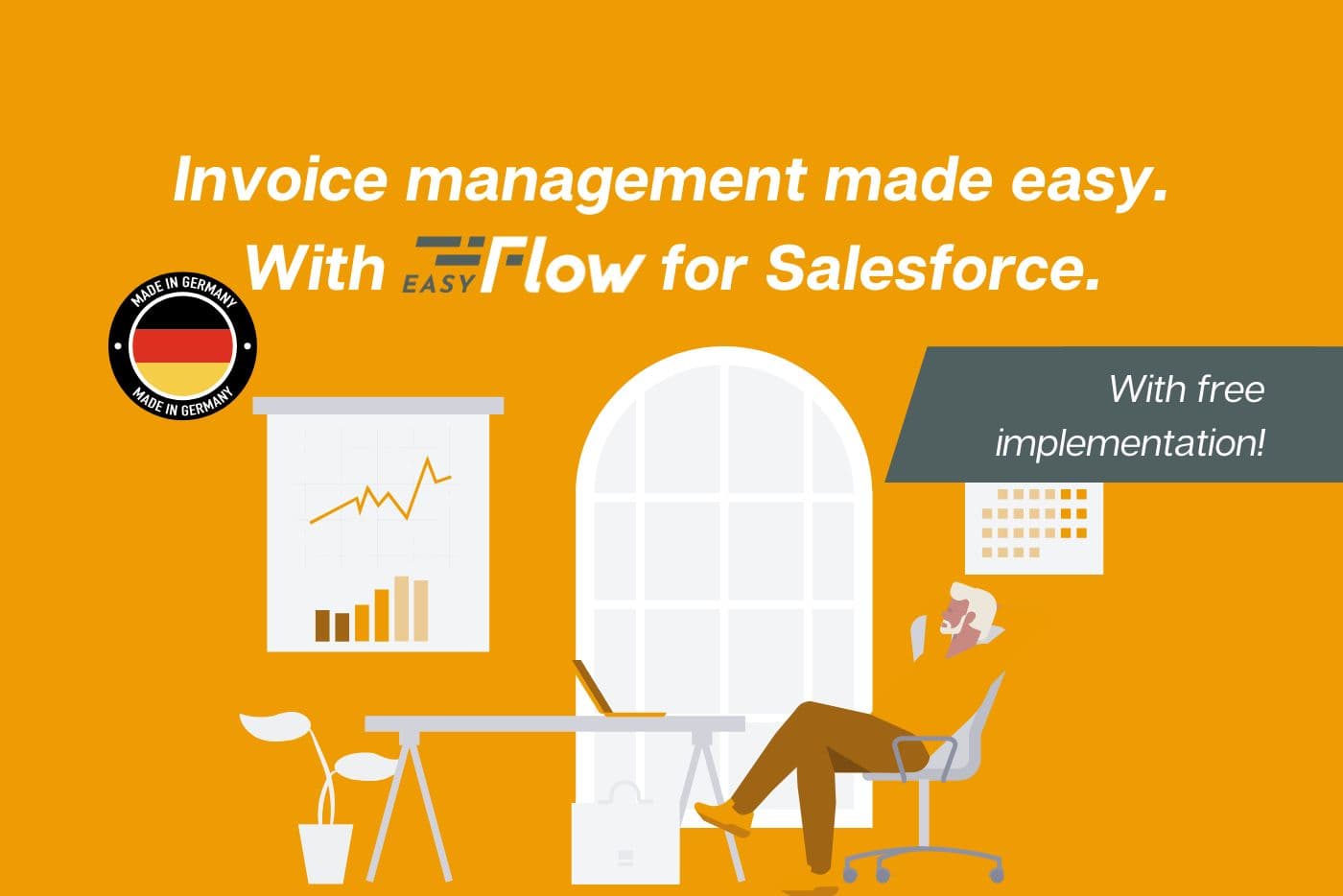 Invoice management made easy.
With EASY Flow for Salesforce.

MADE IN GERMANY
MADE IN GERMANY

With free implementation!